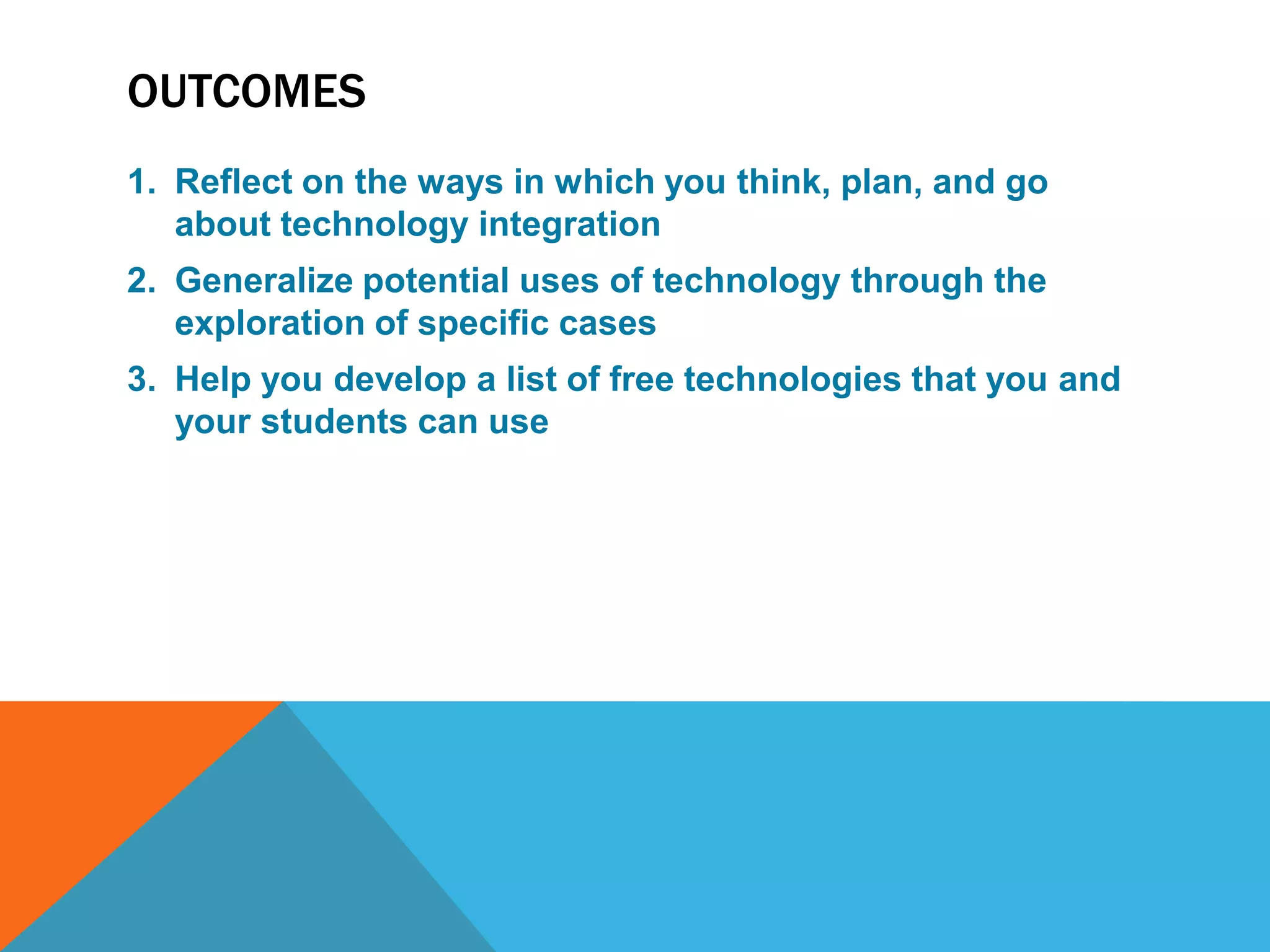 OUTCOMES

1. Reflect on the ways in which you think, plan, and go about technology integration
2. Generalize potential uses of technology through the exploration of specific cases
3. Help you develop a list of free technologies that you and your students can use